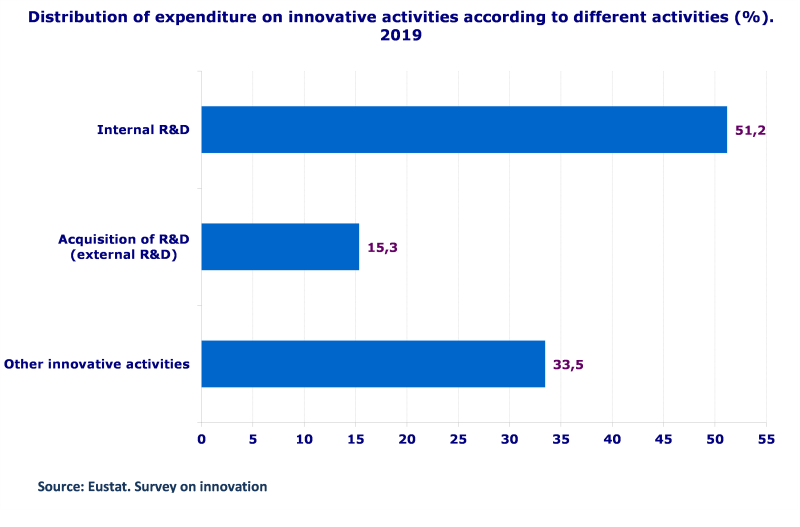 Distribution of expenditure on innovative activities according to different activities (%). 2019

Internal R&D
51,2

Acquisition of R&D (external R&D)
15,3

Other innovative activities
33,5

0 5 10 15 20 25 30 35 40 45 50 55

Source: Eustat. Survey on innovation